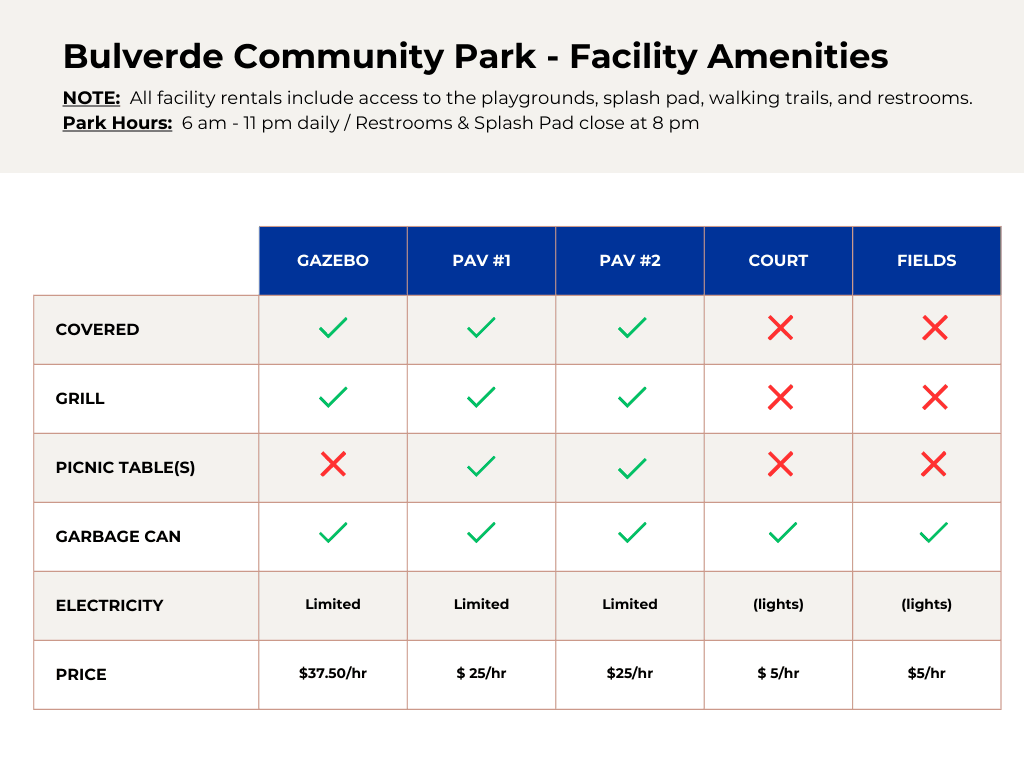 Bulverde Community Park - Facility Amenities

NOTE: All facility rentals include access to the playgrounds, splash pad, walking trails, and restrooms.
Park Hours: 6 am - 11 pm daily / Restrooms & Splash Pad close at 8 pm

| | GAZEBO | PAV #1 | PAV #2 | COURT | FIELDS |
|---|---|---|---|---|---|
| COVERED | ✓ | ✓ | ✓ | ✗ | ✗ |
| GRILL | ✓ | ✓ | ✓ | ✗ | ✗ |
| PICNIC TABLE(S) | ✗ | ✓ | ✓ | ✗ | ✗ |
| GARBAGE CAN | ✓ | ✓ | ✓ | ✓ | ✓ |
| ELECTRICITY | Limited | Limited | Limited | (lights) | (lights) |
| PRICE | \$37.50/hr | \$ 25/hr | \$25/hr | \$ 5/hr | \$5/hr |